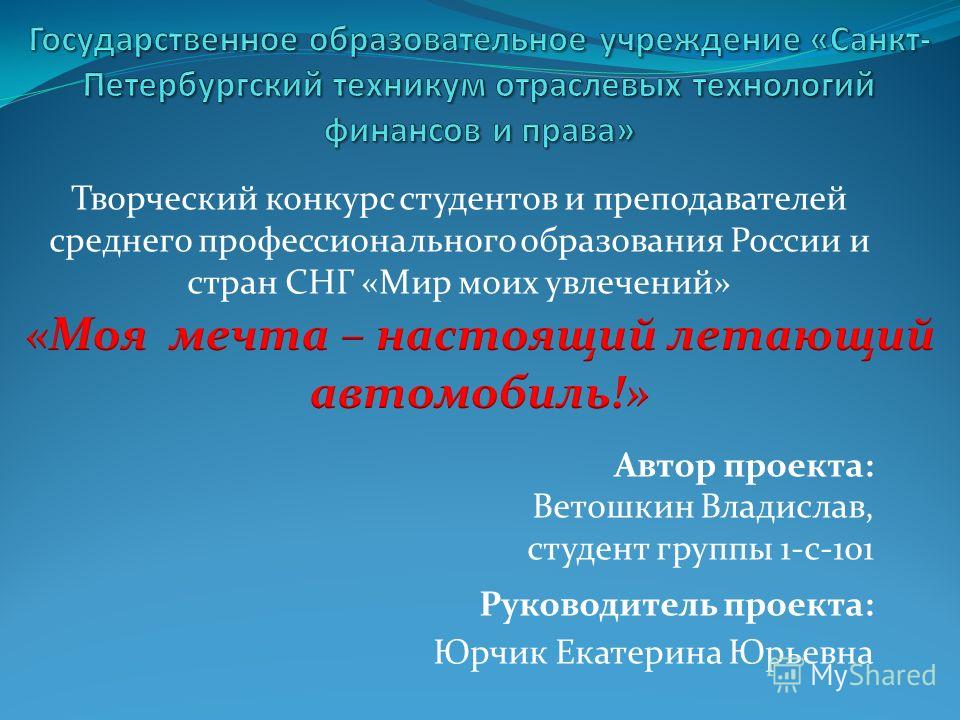 Государственное образовательное учреждение «Санкт-Петербургский техникум отраслевых технологий финансов и права»

Творческий конкурс студентов и преподавателей среднего профессионального образования России и стран СНГ «Мир моих увлечений»

«Моя мечта – настоящий летающий автомобиль!»

Автор проекта:
Ветошкин Владислав,
студент группы 1-с-101

Руководитель проекта:
Юрчик Екатерина Юрьевна

MyShared